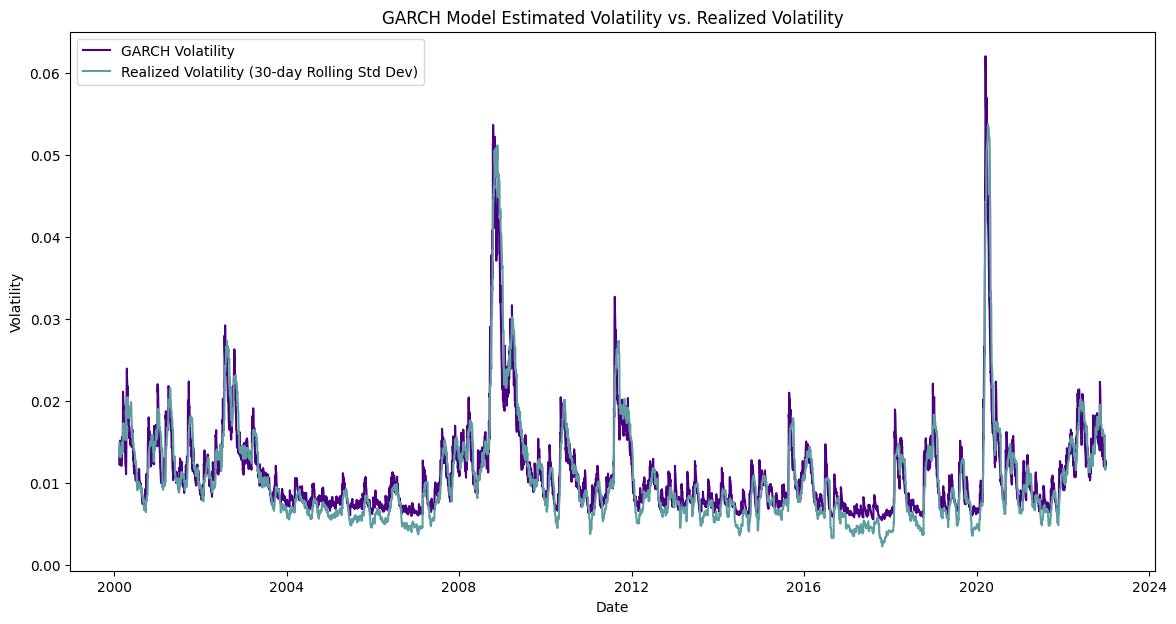 GARCH Model Estimated Volatility vs. Realized Volatility

GARCH Volatility
Realized Volatility (30-day Rolling Std Dev)

Volatility

0.06
0.05
0.04
0.03
0.02
0.01
0.00

2000
2004
2008
2012
2016
2020
2024

Date